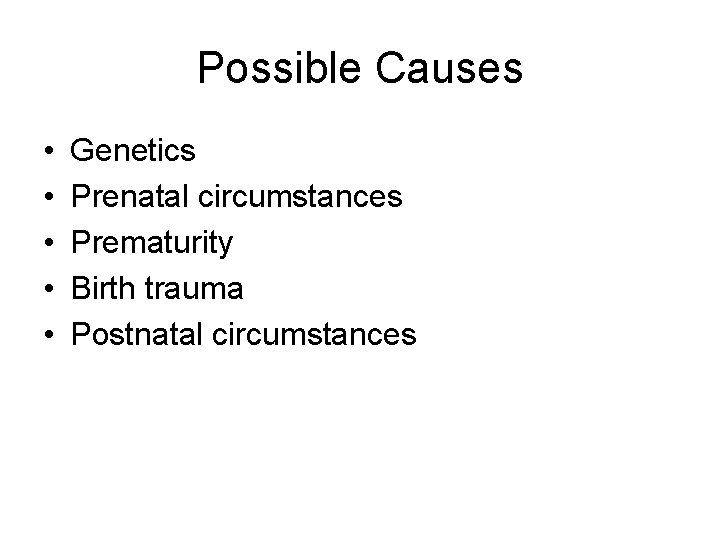 Possible Causes

• Genetics
• Prenatal circumstances
• Prematurity
• Birth trauma
• Postnatal circumstances